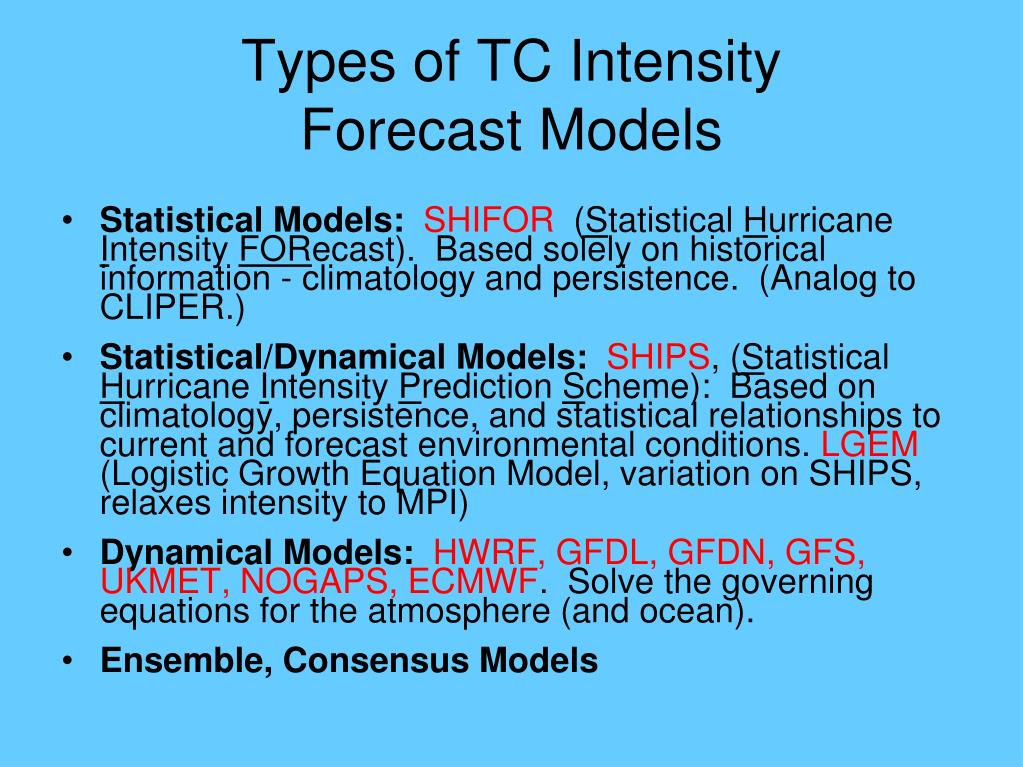 Types of TC Intensity Forecast Models

• Statistical Models: SHIFOR (Statistical Hurricane Intensity FORecast). Based solely on historical information - climatology and persistence. (Analog to CLIPER.)

• Statistical/Dynamical Models: SHIPS, (Statistical Hurricane Intensity Prediction Scheme): Based on climatology, persistence, and statistical relationships to current and forecast environmental conditions. LGEM (Logistic Growth Equation Model, variation on SHIPS, relaxes intensity to MPI)

• Dynamical Models: HWRF, GFDL, GFDN, GFS, UKMET, NOGAPS, ECMWF. Solve the governing equations for the atmosphere (and ocean).

• Ensemble, Consensus Models